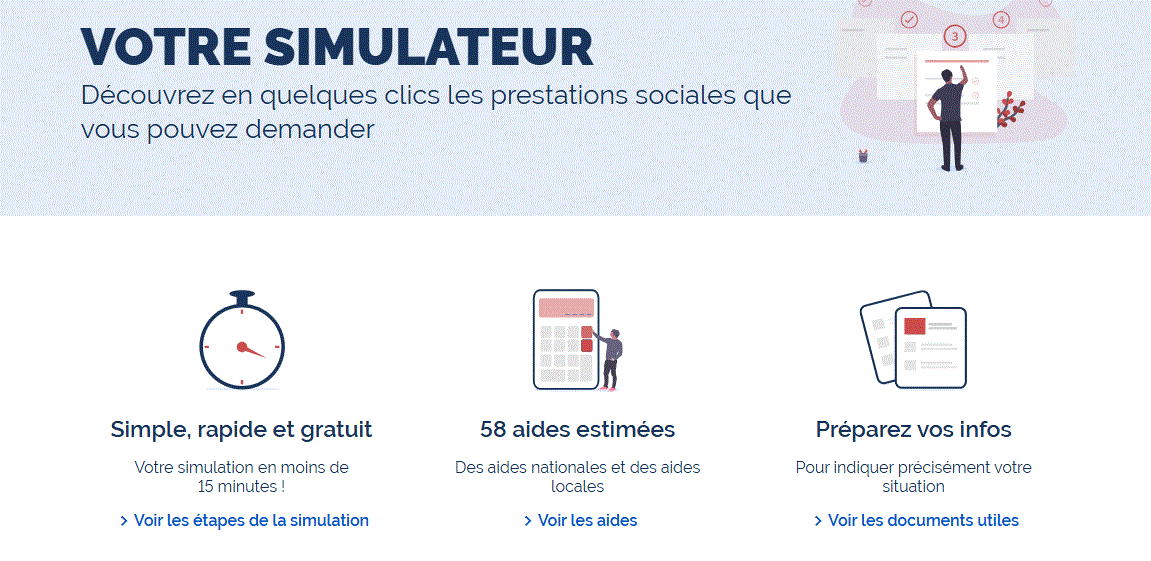 VOTRE SIMULATEUR

Découvrez en quelques clics les prestations sociales que vous pouvez demander

3

4

Simple, rapide et gratuit

Votre simulation en moins de 15 minutes !

> Voir les étapes de la simulation

58 aides estimées

Des aides nationales et des aides locales

> Voir les aides

Préparez vos infos

Pour indiquer précisément votre situation

> Voir les documents utiles